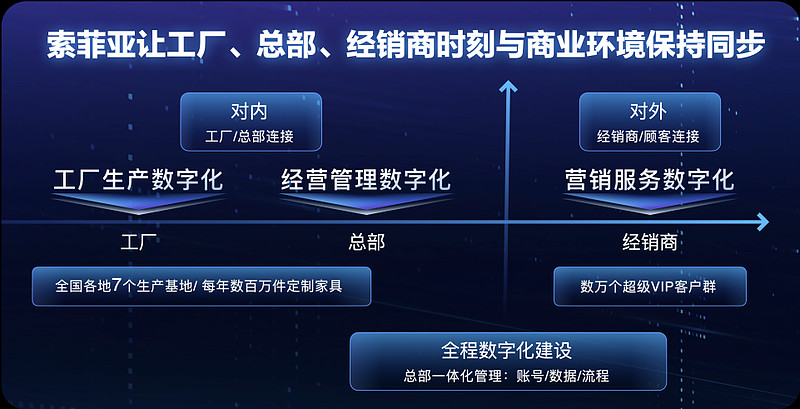 索菲亚让工厂、总部、经销商时刻与商业环境保持同步

对内
工厂/总部连接

对外
经销商/顾客连接

工厂生产数字化

经营管理数字化

营销服务数字化

工厂

总部

经销商

全国各地7个生产基地/ 每年数百万件定制家具

数万个超级VIP客户群

全程数字化建设
总部一体化管理：账号/数据/流程